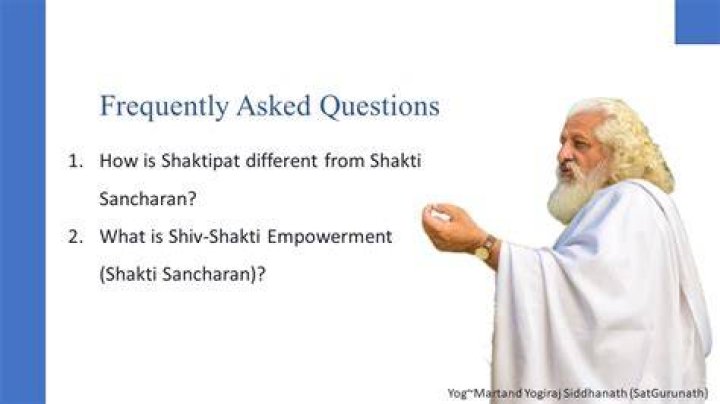 Frequently Asked Questions

1. How is Shaktipat different from Shakti Sancharan?
2. What is Shiv-Shakti Empowerment (Shakti Sancharan)?

Yog~Martand Yogiraj Siddhanath (SatGurunath)